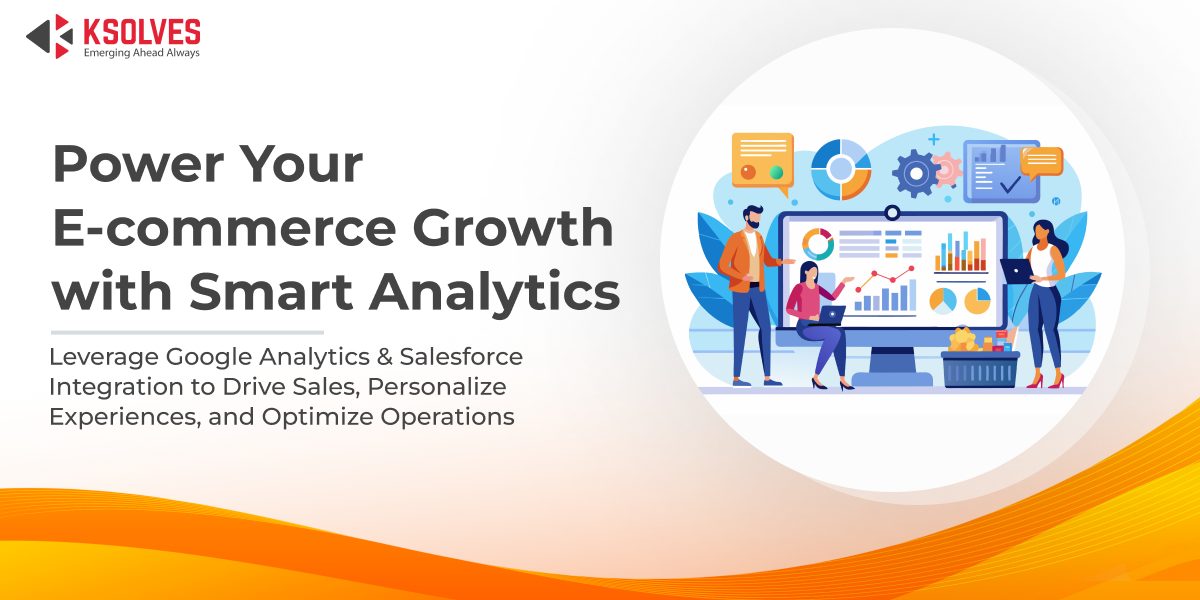 KSOLVES
Emerging Ahead Always

Power Your E-commerce Growth with Smart Analytics

Leverage Google Analytics & Salesforce Integration to Drive Sales, Personalize Experiences, and Optimize Operations